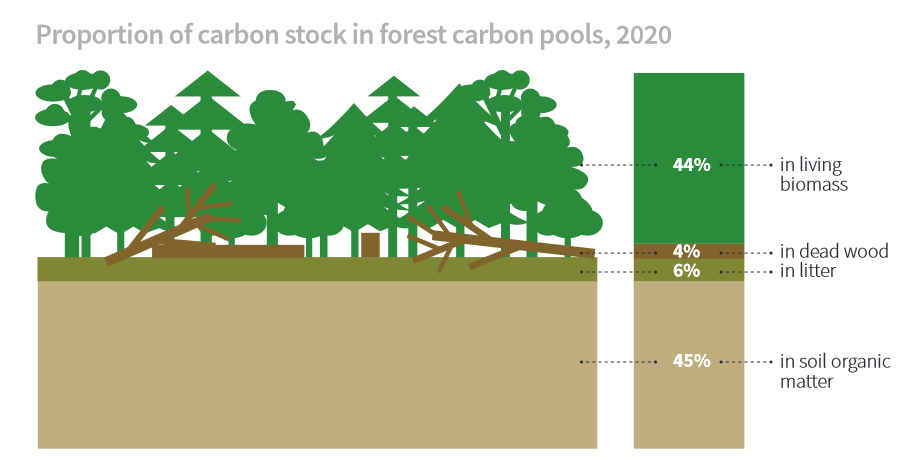 Proportion of carbon stock in forest carbon pools, 2020

44% in living biomass

4% in dead wood

6% in litter

45% in soil organic matter